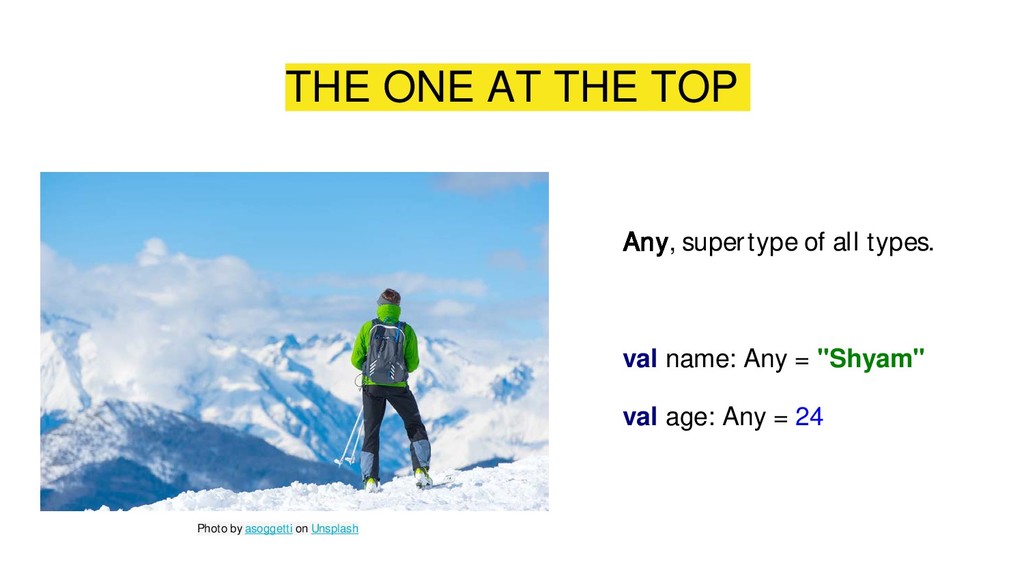 THE ONE AT THE TOP

Any, supertype of all types.

val name: Any = "Shyam"

val age: Any = 24

Photo by asoggetti on Unsplash